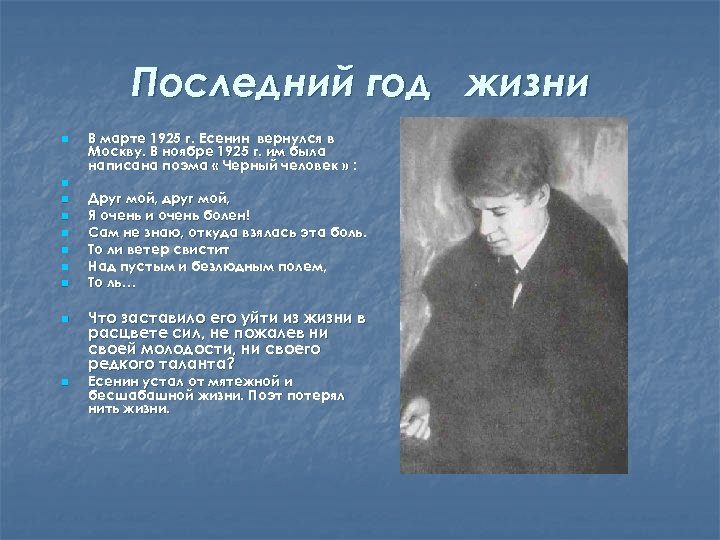 Последний год жизни

В марте 1925 г. Есенин вернулся в Москву. В ноябре 1925 г. им была написана поэма « Черный человек » :

Друг мой, друг мой,

Я очень и очень болен!

Сам не знаю, откуда взялась эта боль.

То ли ветер свистит

Над пустым и безлюдным полем,

То ль…

Что заставило его уйти из жизни в расцвете сил, не пожалев ни своей молодости, ни своего редкого таланта?

Есенин устал от мятежной и бесшабашной жизни. Поэт потерял нить жизни.